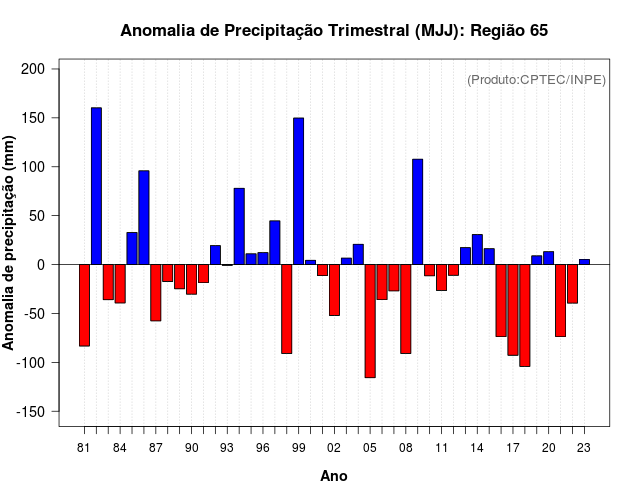 Anomalia de Precipitação Trimestral (MJJ): Região 65

(Produto:CPTEC/INPE)

Anomalia de precipitação (mm)

200
150
100
50
0
-50
-100
-150

81 84 87 90 93 96 99 02 05 08 11 14 17 20 23

Ano